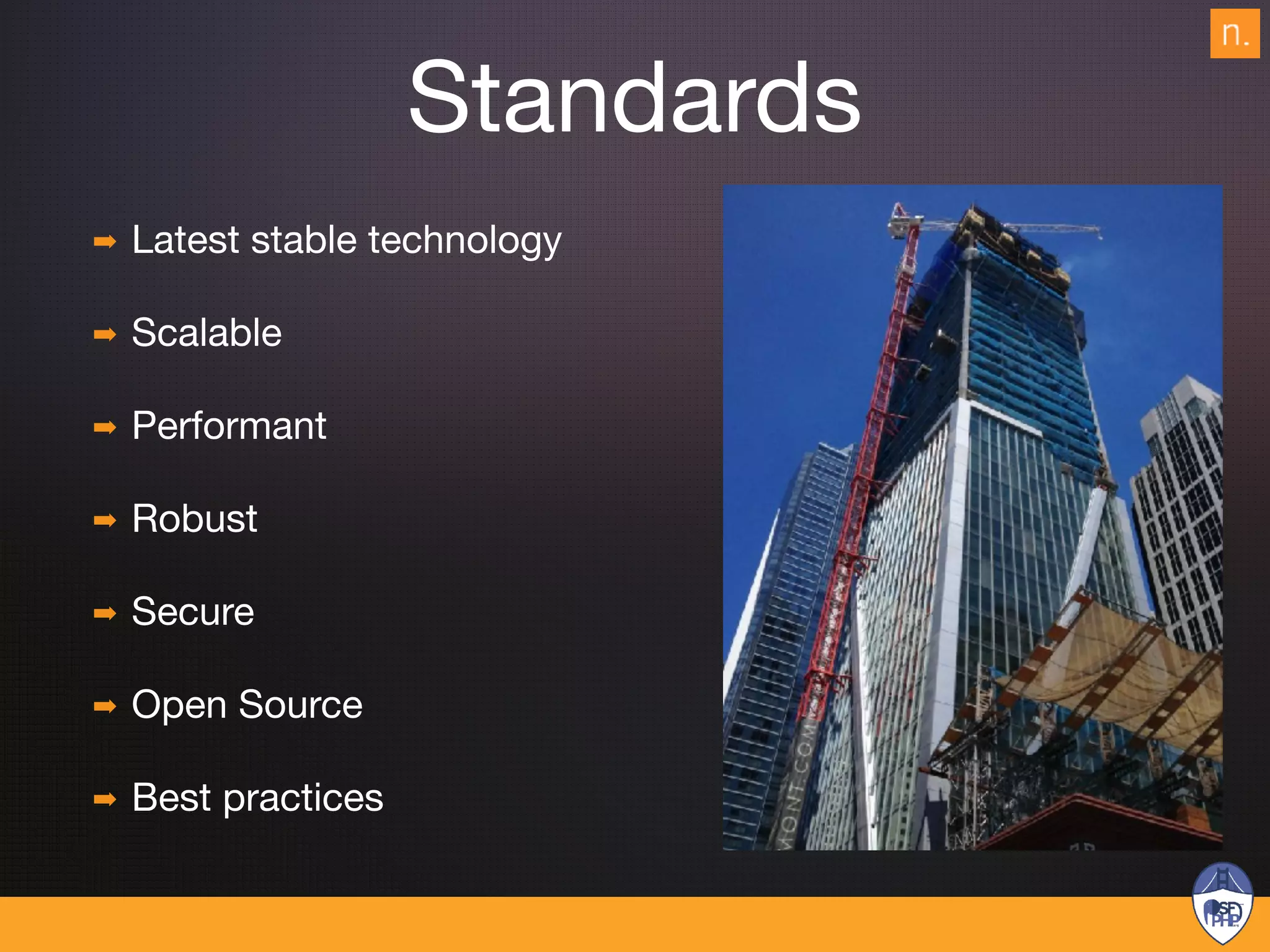 n.

Standards

➡ Latest stable technology

➡ Scalable

➡ Performant

➡ Robust

➡ Secure

➡ Open Source

➡ Best practices

MONT.COM

SF PHP